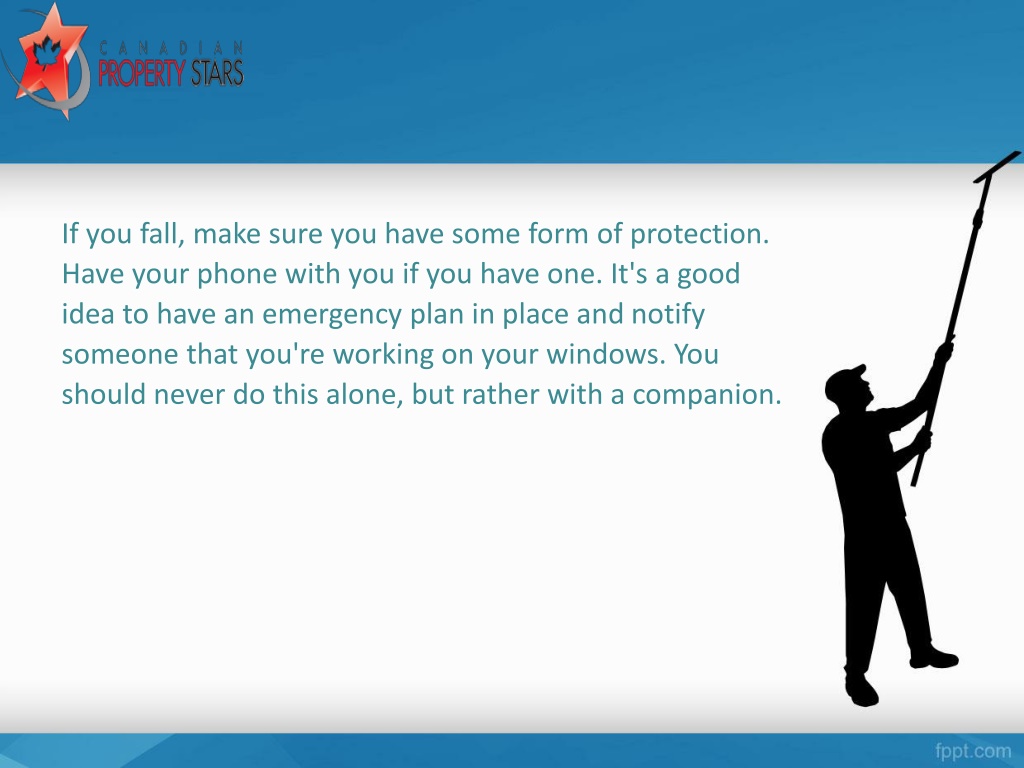 CANADIAN
PROPERTY STARS

If you fall, make sure you have some form of protection. Have your phone with you if you have one. It's a good idea to have an emergency plan in place and notify someone that you're working on your windows. You should never do this alone, but rather with a companion.

fppt.com